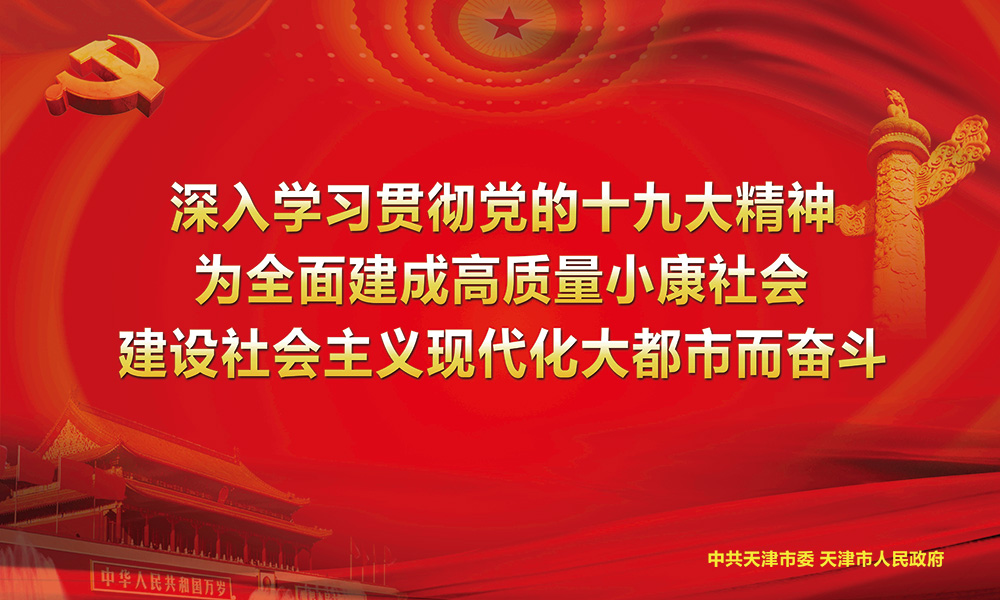 深入学习贯彻党的十九大精神
为全面建成高质量小康社会
建设社会主义现代化大都市而奋斗

中华人民共和国万岁

中共天津市委 天津市人民政府